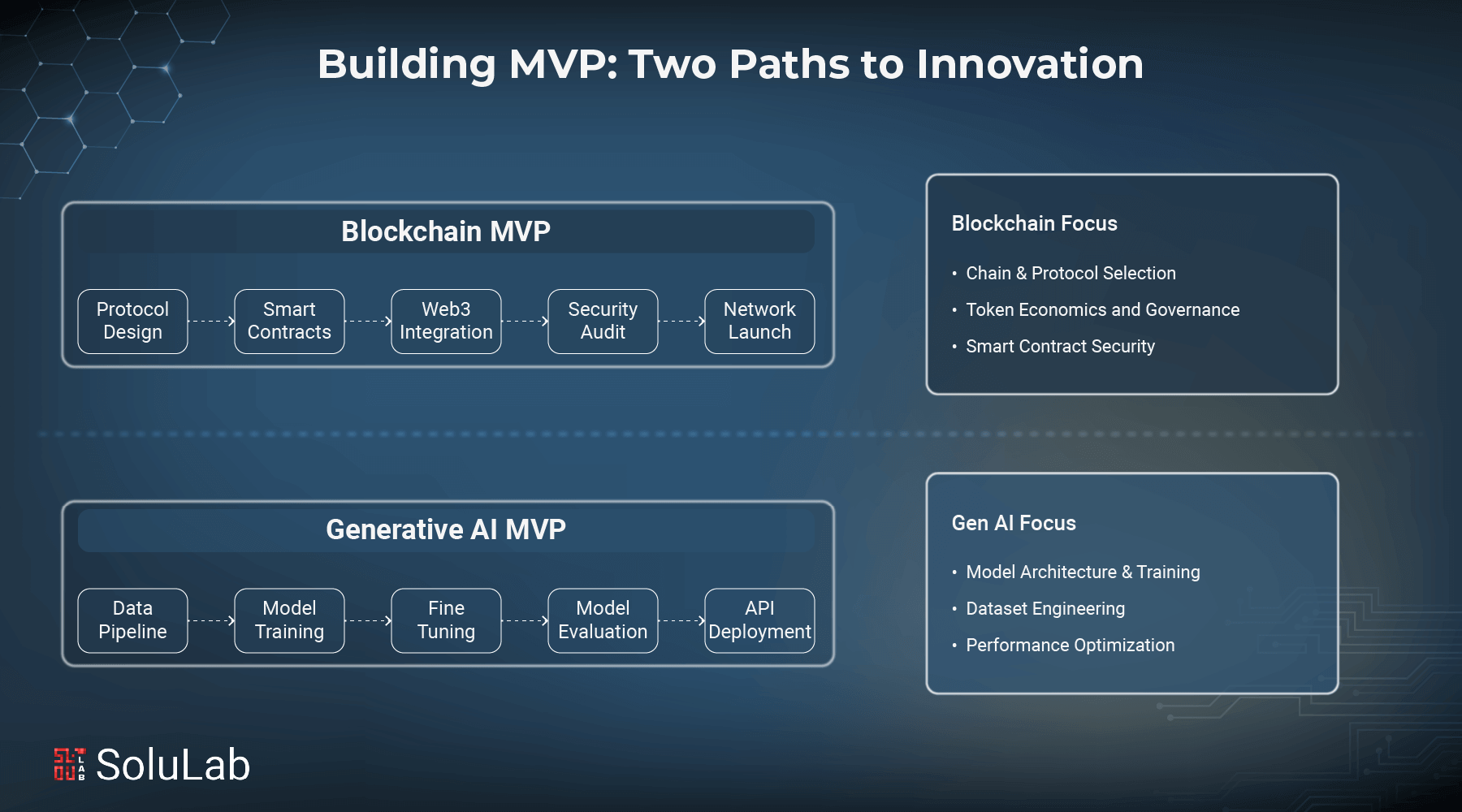 Building MVP: Two Paths to Innovation

Blockchain MVP

Protocol Design
Smart Contracts
Web3 Integration
Security Audit
Network Launch

Blockchain Focus

• Chain & Protocol Selection
• Token Economics and Governance
• Smart Contract Security

Generative AI MVP

Data Pipeline
Model Training
Fine Tuning
Model Evaluation
API Deployment

Gen AI Focus

• Model Architecture & Training
• Dataset Engineering
• Performance Optimization

SoluLab